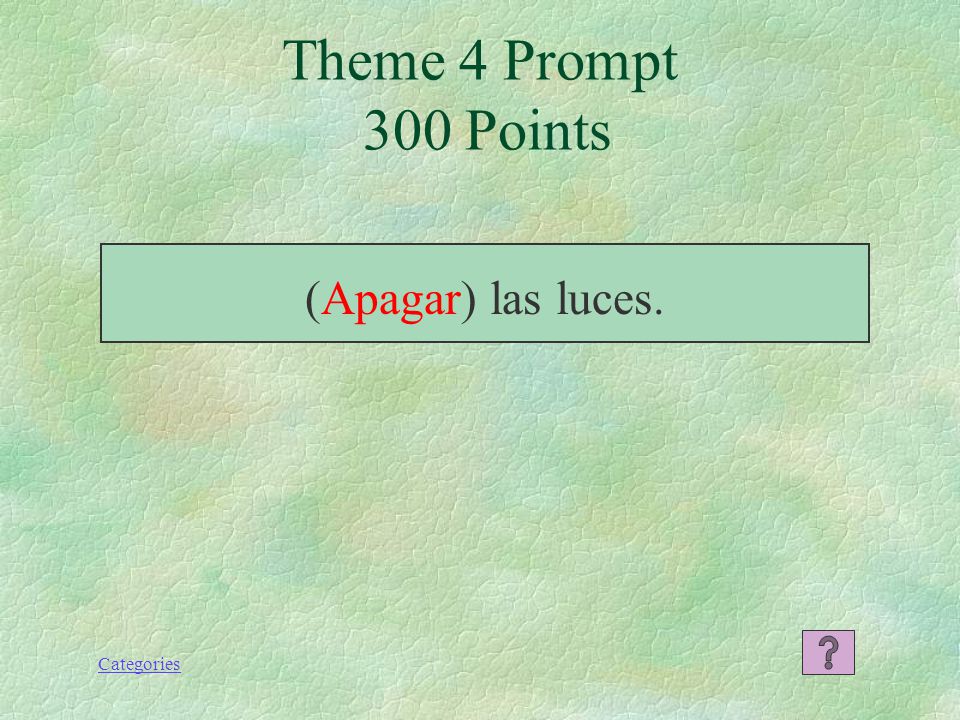 Theme 4 Prompt
300 Points

(Apagar) las luces.

Categories

?